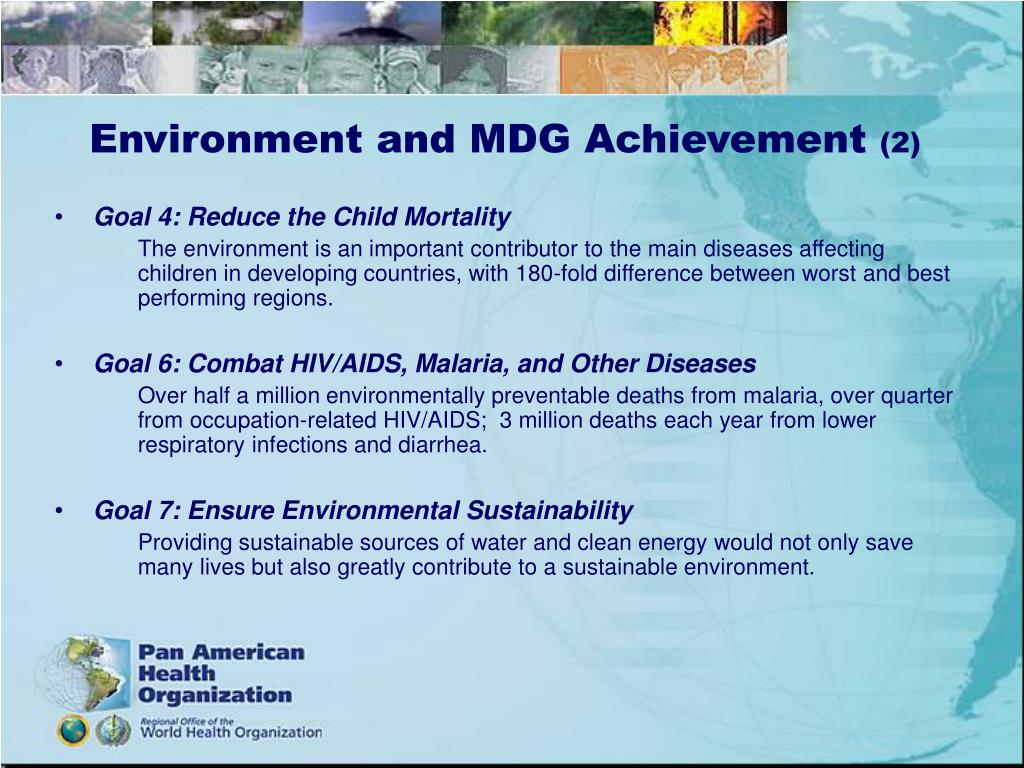 Environment and MDG Achievement (2)

• Goal 4: Reduce the Child Mortality

The environment is an important contributor to the main diseases affecting children in developing countries, with 180-fold difference between worst and best performing regions.

• Goal 6: Combat HIV/AIDS, Malaria, and Other Diseases

Over half a million environmentally preventable deaths from malaria, over quarter from occupation-related HIV/AIDS; 3 million deaths each year from lower respiratory infections and diarrhea.

• Goal 7: Ensure Environmental Sustainability

Providing sustainable sources of water and clean energy would not only save many lives but also greatly contribute to a sustainable environment.

Pan American Health Organization

Regional Office of the World Health Organization